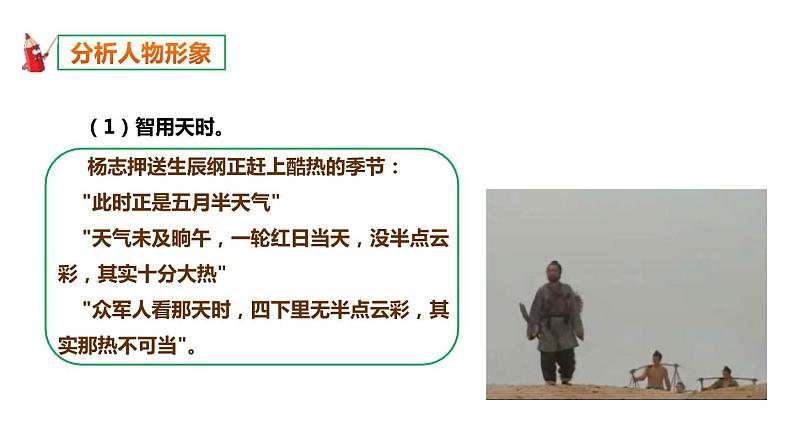 分析人物形象

（1）智用天时。

杨志押送生辰纲正赶上酷热的季节：

"此时正是五月半天气"

"天气未及晌午，一轮红日当天，没半点云彩，其实十分大热"

"众军人看那天时，四下里无半点云彩，其实那热不可当"。